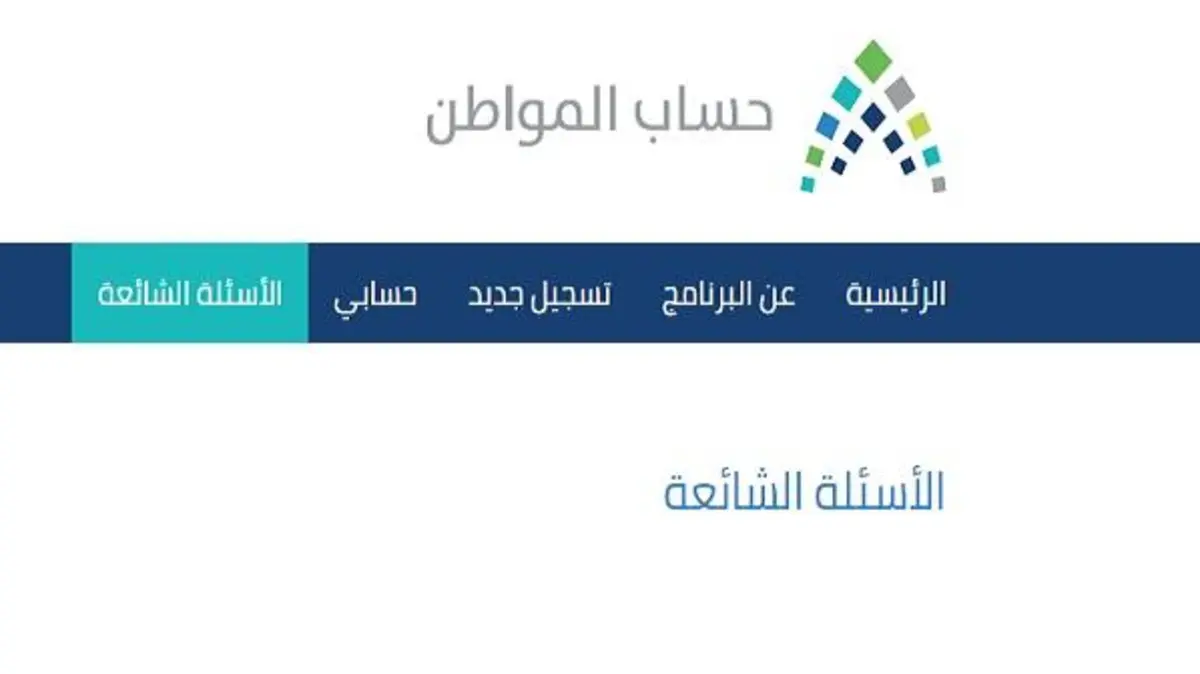 حساب المواطن

الرئيسية عن البرنامج تسجيل جديد حسابي الأسئلة الشائعة

الأسئلة الشائعة